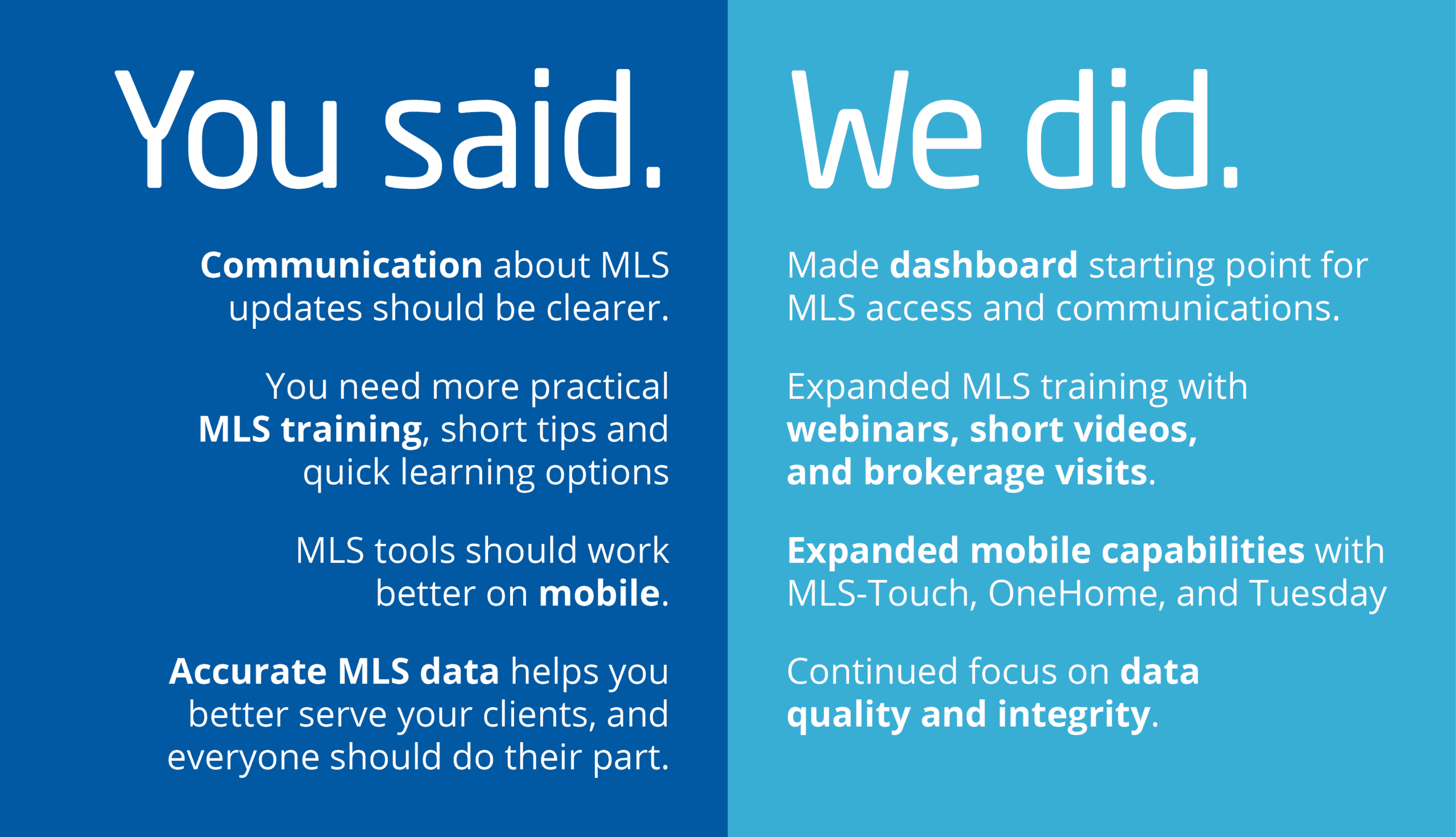 You said.

Communication about MLS updates should be clearer.

You need more practical MLS training, short tips and quick learning options

MLS tools should work better on mobile.

Accurate MLS data helps you better serve your clients, and everyone should do their part.

We did.

Made dashboard starting point for MLS access and communications.

Expanded MLS training with webinars, short videos, and brokerage visits.

Expanded mobile capabilities with MLS-Touch, OneHome, and Tuesday

Continued focus on data quality and integrity.